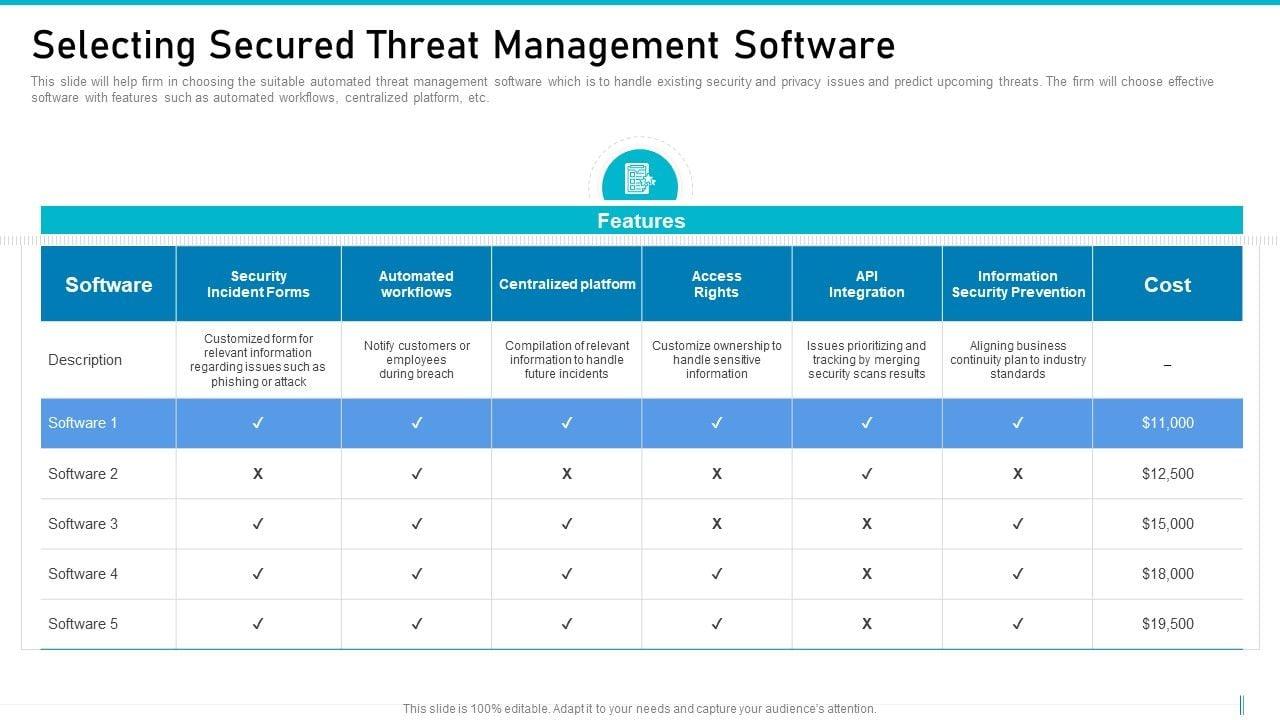 Selecting Secured Threat Management Software

This slide will help firm in choosing the suitable automated threat management software which is to handle existing security and privacy issues and predict upcoming threats. The firm will choose effective software with features such as automated workflows, centralized platform, etc.

Features

| Software | Security Incident Forms | Automated workflows | Centralized platform | Access Rights | API Integration | Information Security Prevention | Cost |
|---|---|---|---|---|---|---|---|
| Description | Customized form for relevant information regarding issues such as phishing or attack | Notify customers or employees during breach | Compilation of relevant information to handle future incidents | Customize ownership to handle sensitive information | Issues prioritizing and tracking by merging security scans results | Aligning business continuity plan to industry standards | – |
| Software 1 | ✓ | ✓ | ✓ | ✓ | ✓ | ✓ | $11,000 |
| Software 2 | X | ✓ | X | X | ✓ | X | $12,500 |
| Software 3 | ✓ | ✓ | ✓ | X | X | ✓ | $15,000 |
| Software 4 | ✓ | ✓ | ✓ | ✓ | X | ✓ | $18,000 |
| Software 5 | ✓ | ✓ | ✓ | ✓ | X | ✓ | $19,500 |

This slide is 100% editable. Adapt it to your needs and capture your audience's attention.